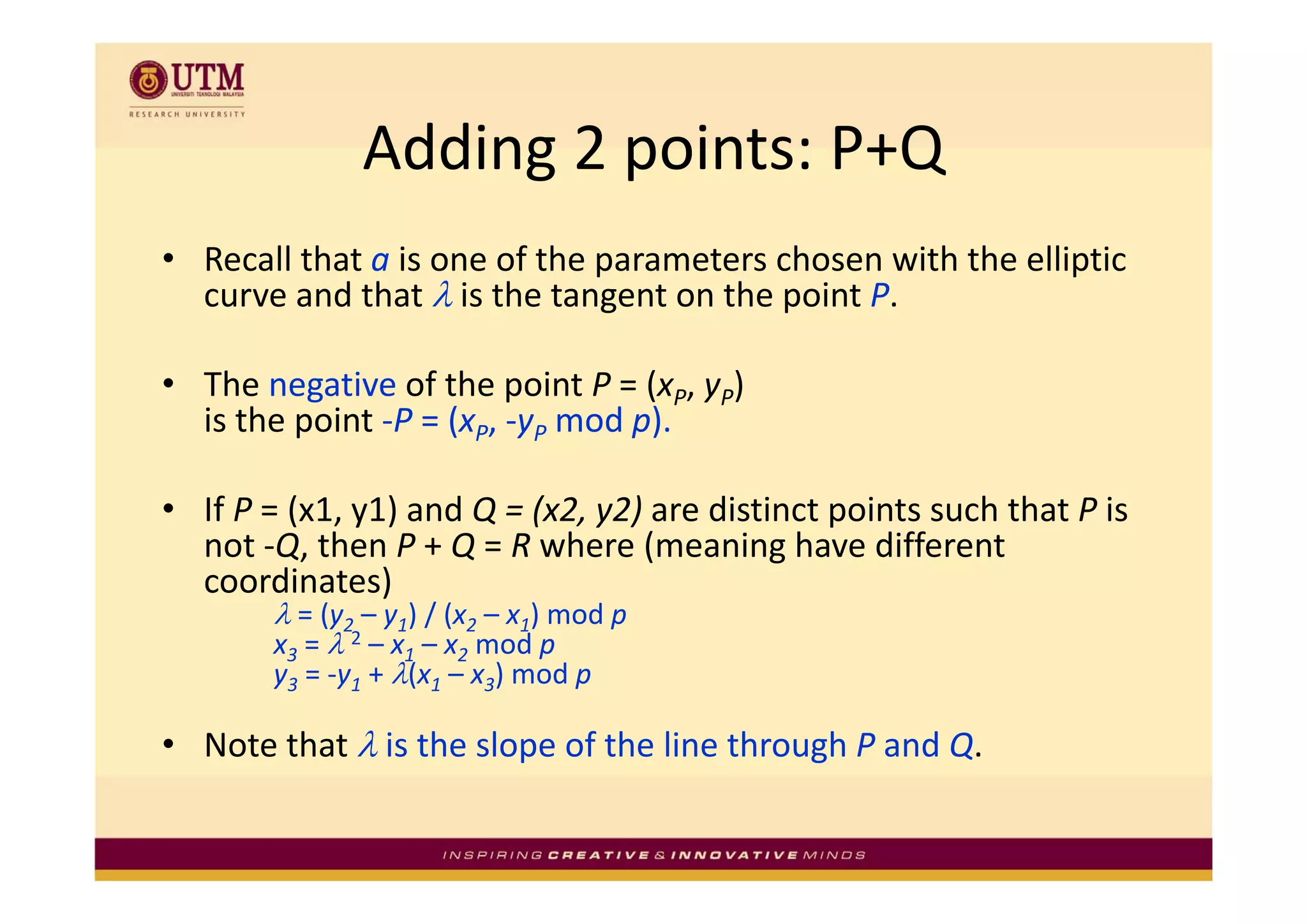 UTM
UNIVERSITI TEKNOLOGI MALAYSIA
RESEARCH UNIVERSITY

Adding 2 points: P+Q

• Recall that $a$ is one of the parameters chosen with the elliptic curve and that $\lambda$ is the tangent on the point $P$.

• The negative of the point $P = (x_P, y_P)$ is the point $-P = (x_P, -y_P \bmod p)$.

• If $P$ = (x1, y1) and $Q = (x2, y2)$ are distinct points such that $P$ is not $-Q$, then $P + Q = R$ where (meaning have different coordinates)
$\lambda = (y_2 - y_1) / (x_2 - x_1) \bmod p$
$x_3 = \lambda^2 - x_1 - x_2 \bmod p$
$y_3 = -y_1 + \lambda(x_1 - x_3) \bmod p$

• Note that $\lambda$ is the slope of the line through $P$ and $Q$.

INSPIRING CREATIVE & INNOVATIVE MINDS